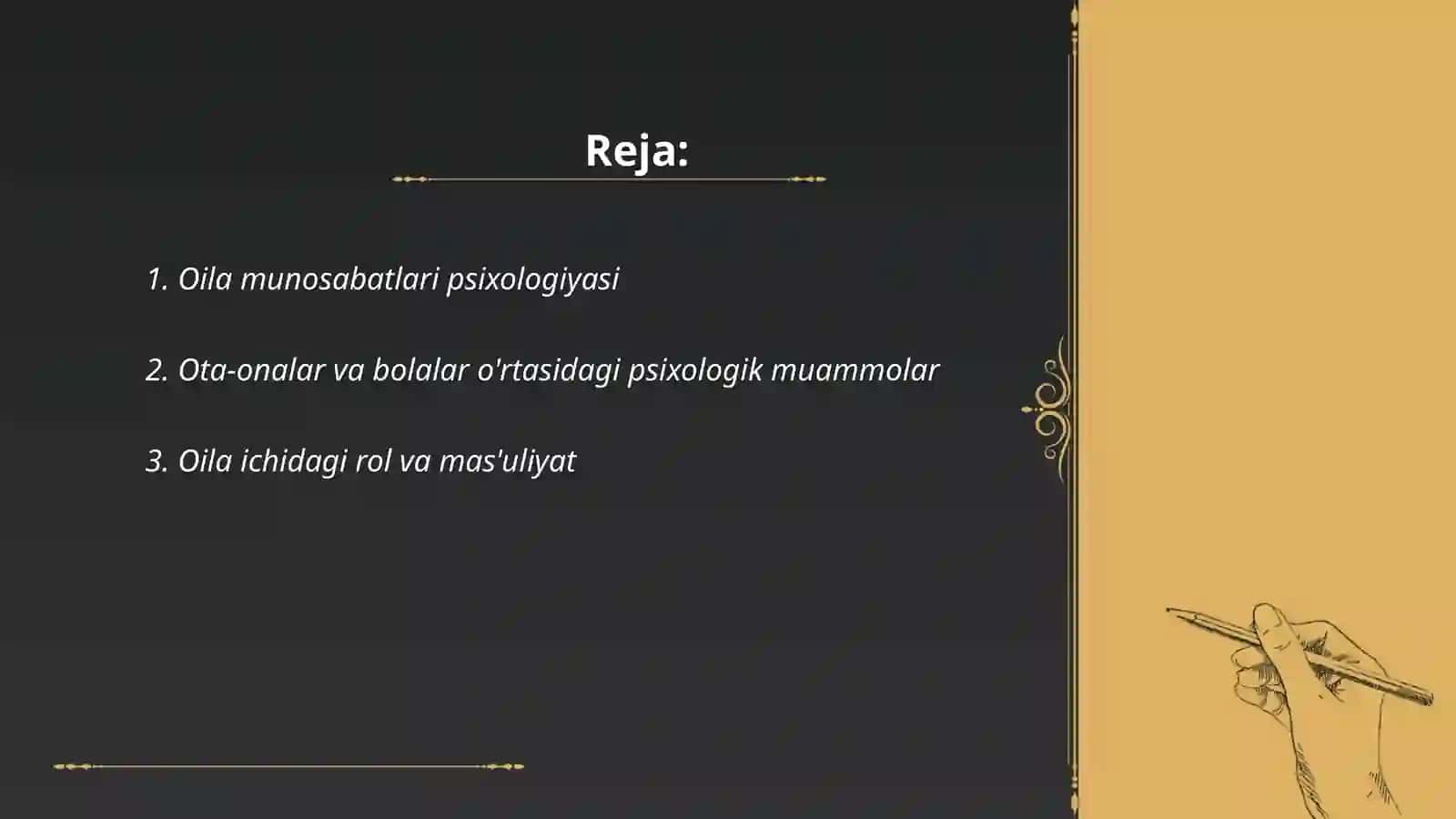 Reja:

1. Oila munosabatlari psixologiyasi

2. Ota-onalar va bolalar o'rtasidagi psixologik muammolar

3. Oila ichidagi rol va mas'uliyat